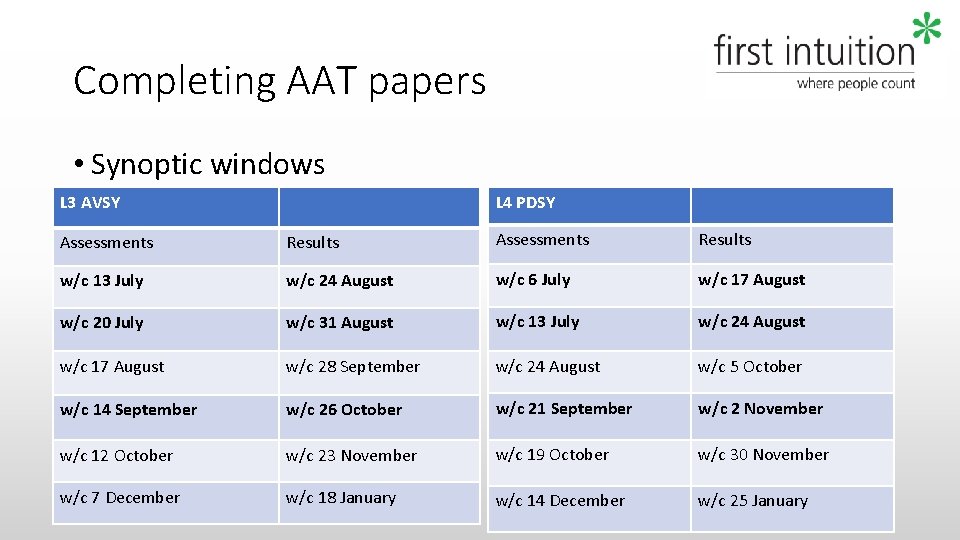 first intuition
where people count

Completing AAT papers

• Synoptic windows

| L3 AVSY | |
|---|---|
| Assessments | Results |
| w/c 13 July | w/c 24 August |
| w/c 20 July | w/c 31 August |
| w/c 17 August | w/c 28 September |
| w/c 14 September | w/c 26 October |
| w/c 12 October | w/c 23 November |
| w/c 7 December | w/c 18 January |

| L4 PDSY | |
|---|---|
| Assessments | Results |
| w/c 6 July | w/c 17 August |
| w/c 13 July | w/c 24 August |
| w/c 24 August | w/c 5 October |
| w/c 21 September | w/c 2 November |
| w/c 19 October | w/c 30 November |
| w/c 14 December | w/c 25 January |